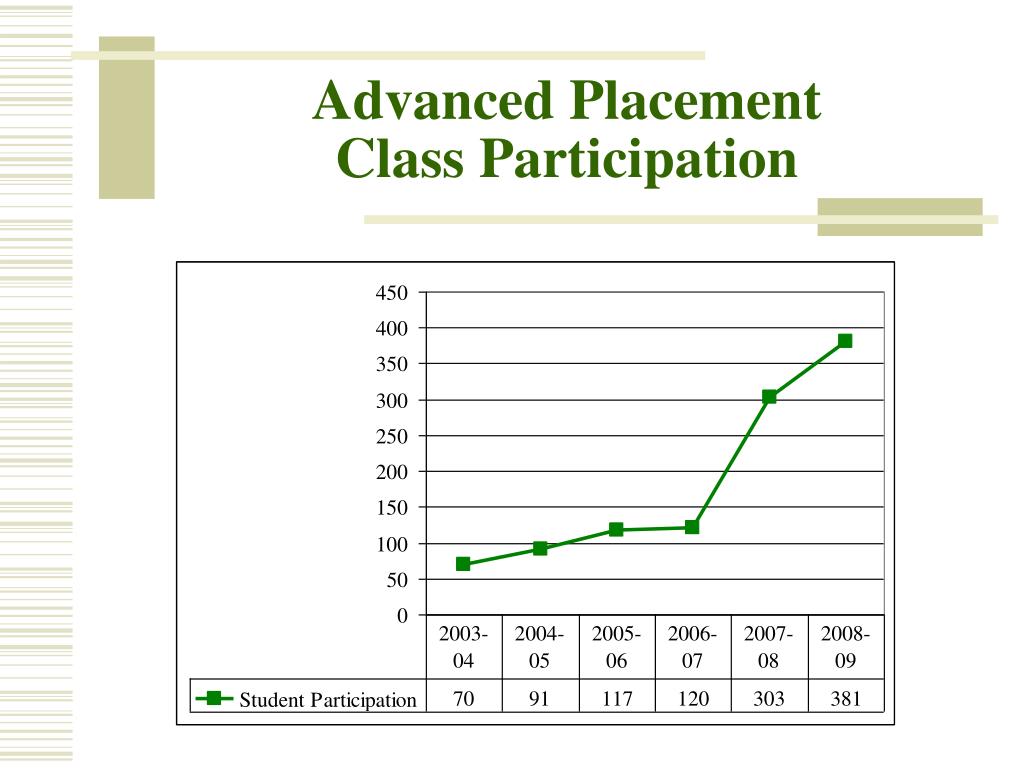 Advanced Placement Class Participation

450
400
350
300
250
200
150
100
50
0

| | 2003-04 | 2004-05 | 2005-06 | 2006-07 | 2007-08 | 2008-09 |
|---|---|---|---|---|---|---|
| Student Participation | 70 | 91 | 117 | 120 | 303 | 381 |